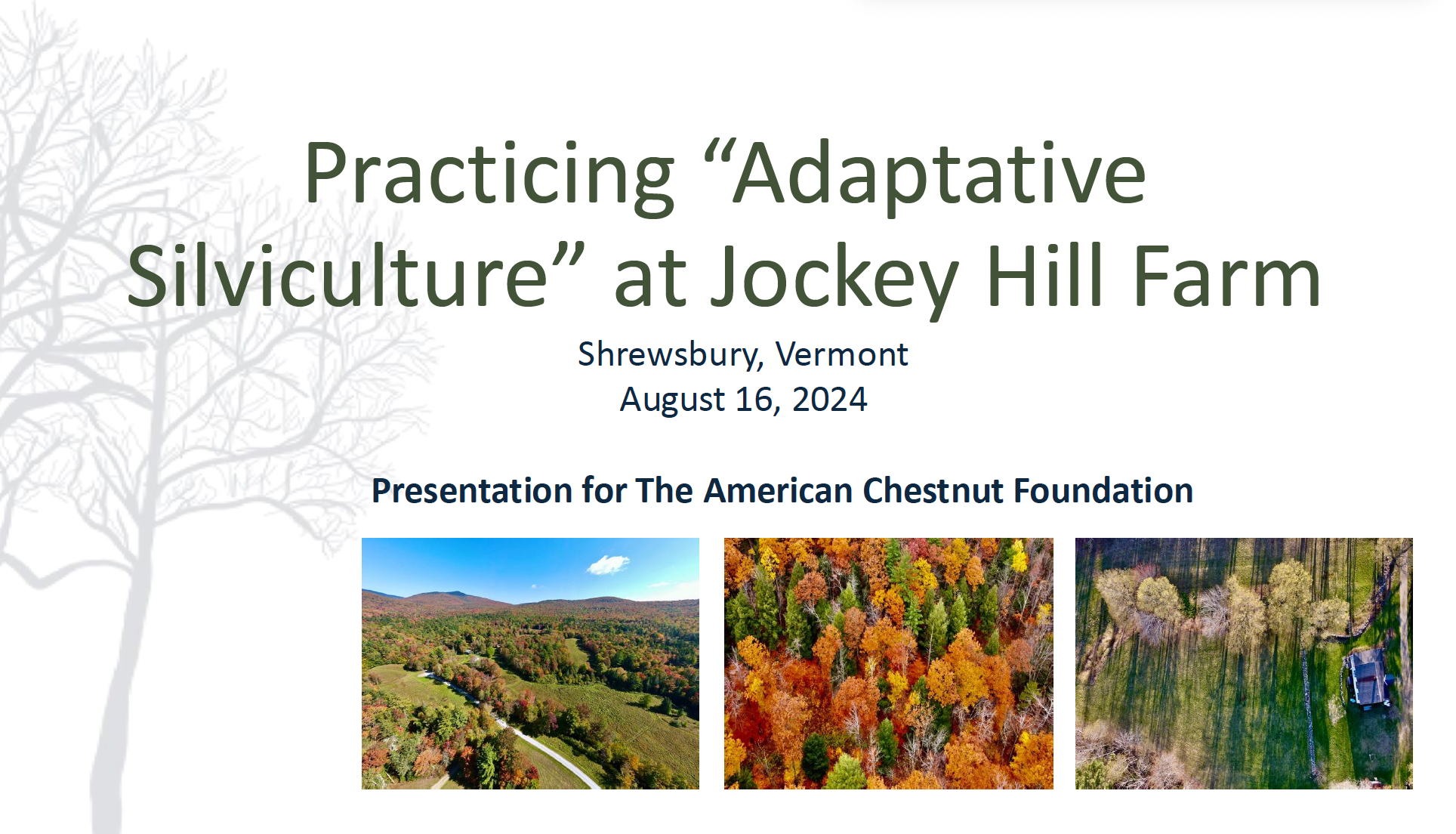 Practicing “Adaptative Silviculture” at Jockey Hill Farm

Shrewsbury, Vermont
August 16, 2024

Presentation for The American Chestnut Foundation